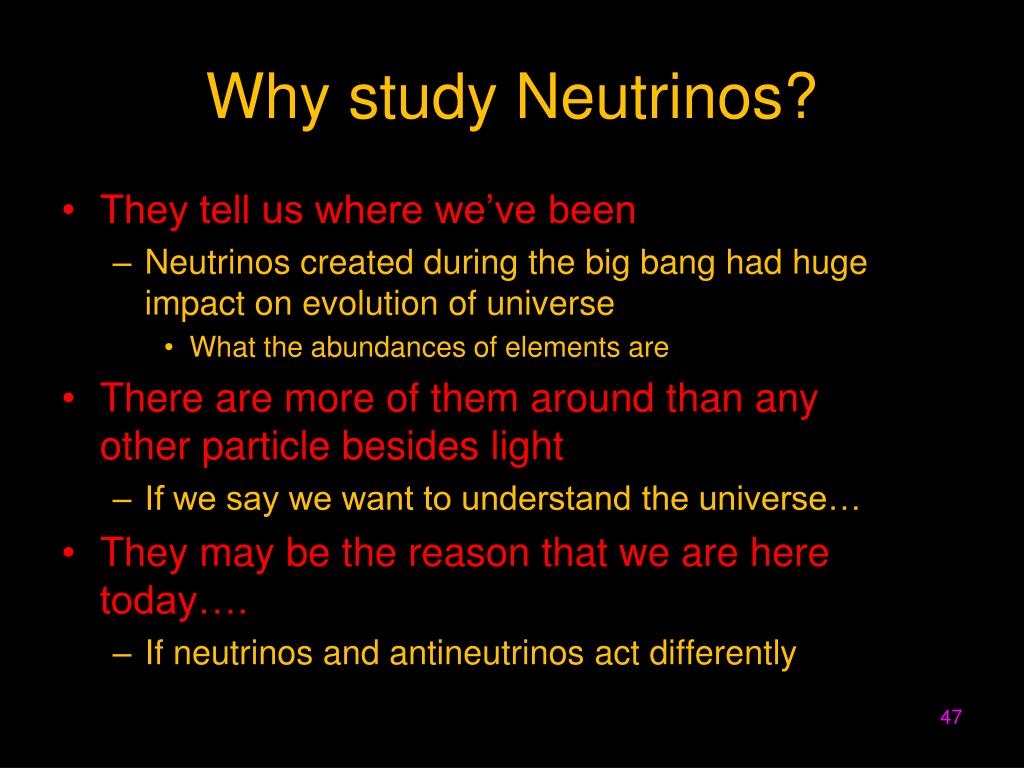 Why study Neutrinos?

• They tell us where we've been
– Neutrinos created during the big bang had huge impact on evolution of universe
• What the abundances of elements are
• There are more of them around than any other particle besides light
– If we say we want to understand the universe…
• They may be the reason that we are here today….
– If neutrinos and antineutrinos act differently

47